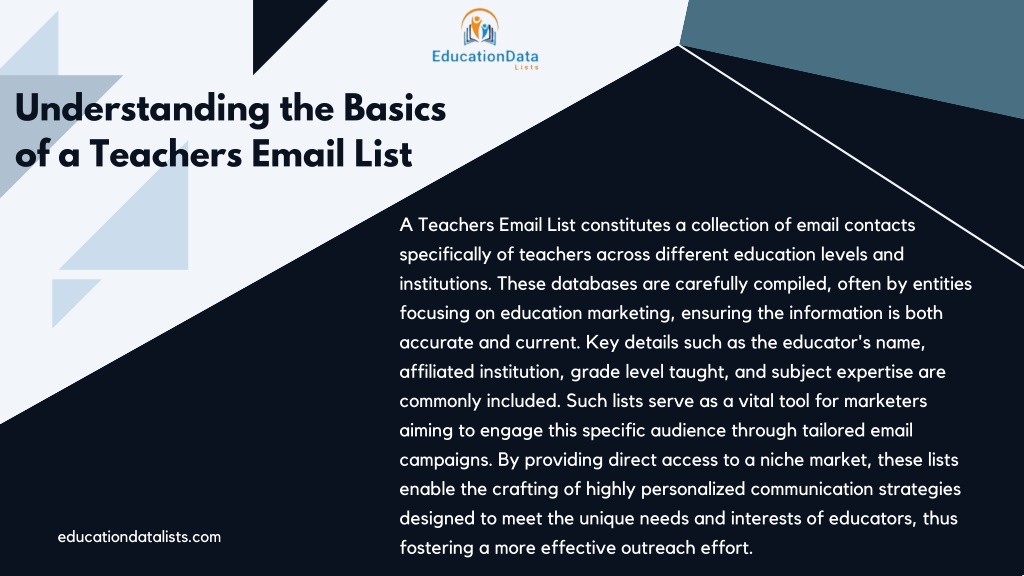 EducationData
Lists

Understanding the Basics of a Teachers Email List

A Teachers Email List constitutes a collection of email contacts specifically of teachers across different education levels and institutions. These databases are carefully compiled, often by entities focusing on education marketing, ensuring the information is both accurate and current. Key details such as the educator's name, affiliated institution, grade level taught, and subject expertise are commonly included. Such lists serve as a vital tool for marketers aiming to engage this specific audience through tailored email campaigns. By providing direct access to a niche market, these lists enable the crafting of highly personalized communication strategies designed to meet the unique needs and interests of educators, thus fostering a more effective outreach effort.

educationdatalists.com